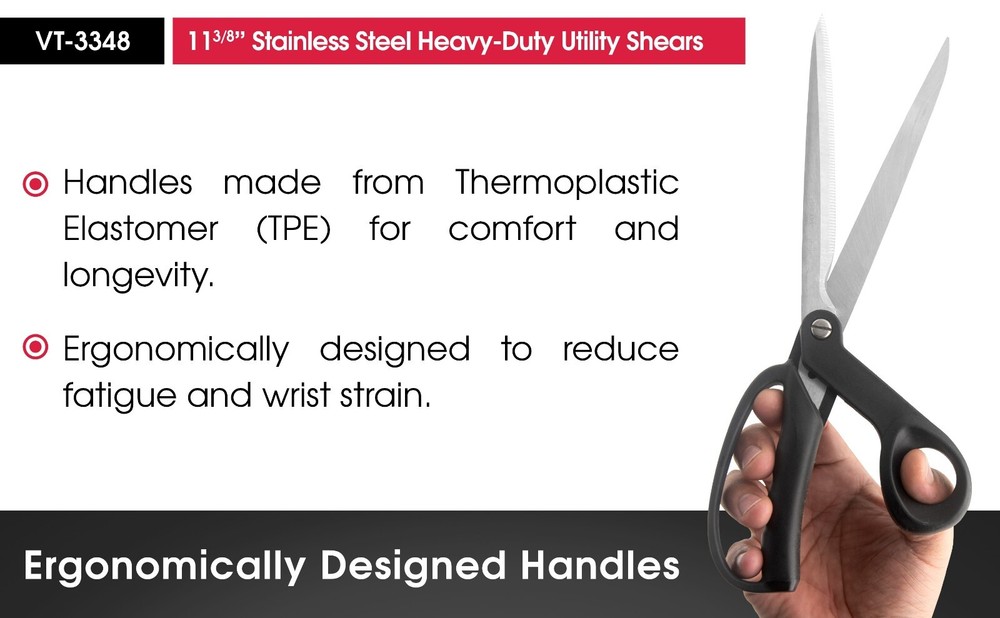 VT-3348

11$^{3/8}$" Stainless Steel Heavy-Duty Utility Shears

Handles made from Thermoplastic Elastomer (TPE) for comfort and longevity.

Ergonomically designed to reduce fatigue and wrist strain.

Ergonomically Designed Handles